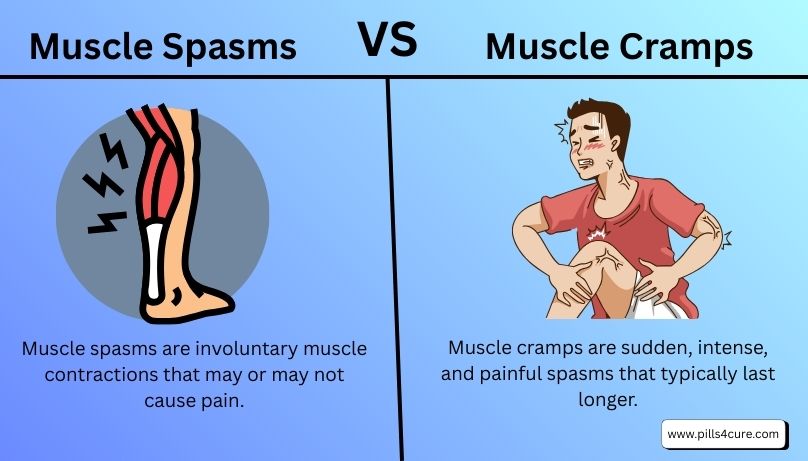 Muscle Spasms

VS

Muscle Cramps

Muscle spasms are involuntary muscle contractions that may or may not cause pain.

Muscle cramps are sudden, intense, and painful spasms that typically last longer.

www.pills4cure.com